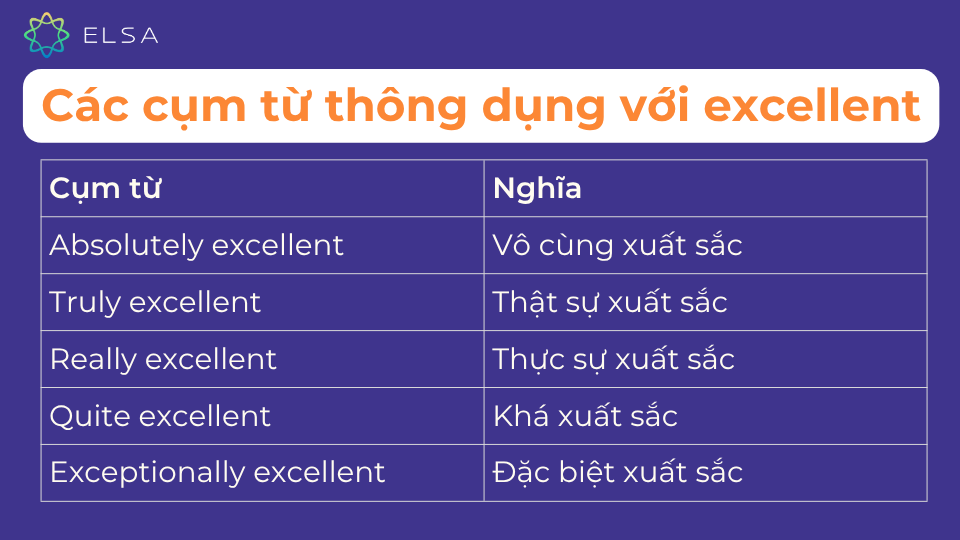 ELSA

Các cụm từ thông dụng với excellent

| Cụm từ | Nghĩa |
|---|---|
| Absolutely excellent | Vô cùng xuất sắc |
| Truly excellent | Thật sự xuất sắc |
| Really excellent | Thực sự xuất sắc |
| Quite excellent | Khá xuất sắc |
| Exceptionally excellent | Đặc biệt xuất sắc |